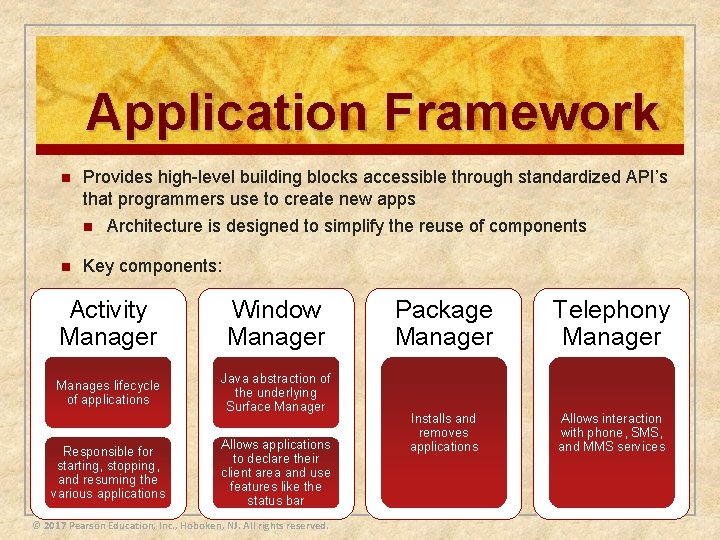 Application Framework

Provides high-level building blocks accessible through standardized API's that programmers use to create new apps

Architecture is designed to simplify the reuse of components

Key components:

Activity Manager

Manages lifecycle of applications

Responsible for starting, stopping, and resuming the various applications

Window Manager

Java abstraction of the underlying Surface Manager

Allows applications to declare their client area and use features like the status bar

Package Manager

Installs and removes applications

Telephony Manager

Allows interaction with phone, SMS, and MMS services

© 2017 Pearson Education, Inc., Hoboken, NJ. All rights reserved.